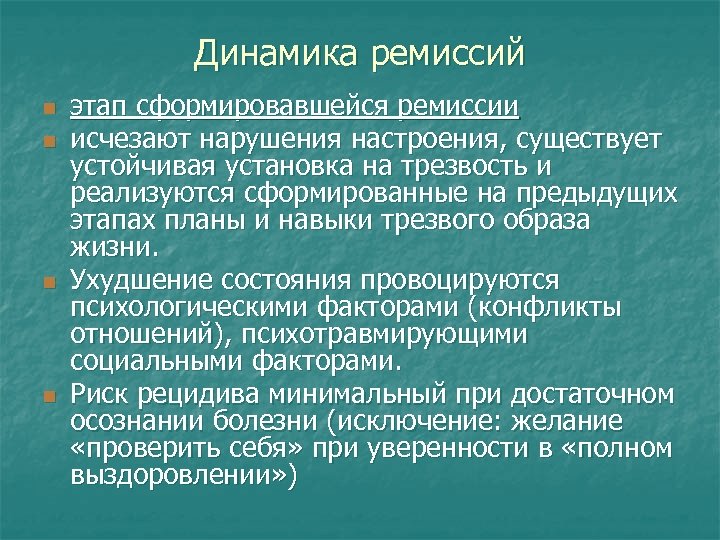 Динамика ремиссий

этап сформировавшейся ремиссии

исчезают нарушения настроения, существует устойчивая установка на трезвость и реализуются сформированные на предыдущих этапах планы и навыки трезвого образа жизни.

Ухудшение состояния провоцируются психологическими факторами (конфликты отношений), психотравмирующими социальными факторами.

Риск рецидива минимальный при достаточном осознании болезни (исключение: желание «проверить себя» при уверенности в «полном выздоровлении»)